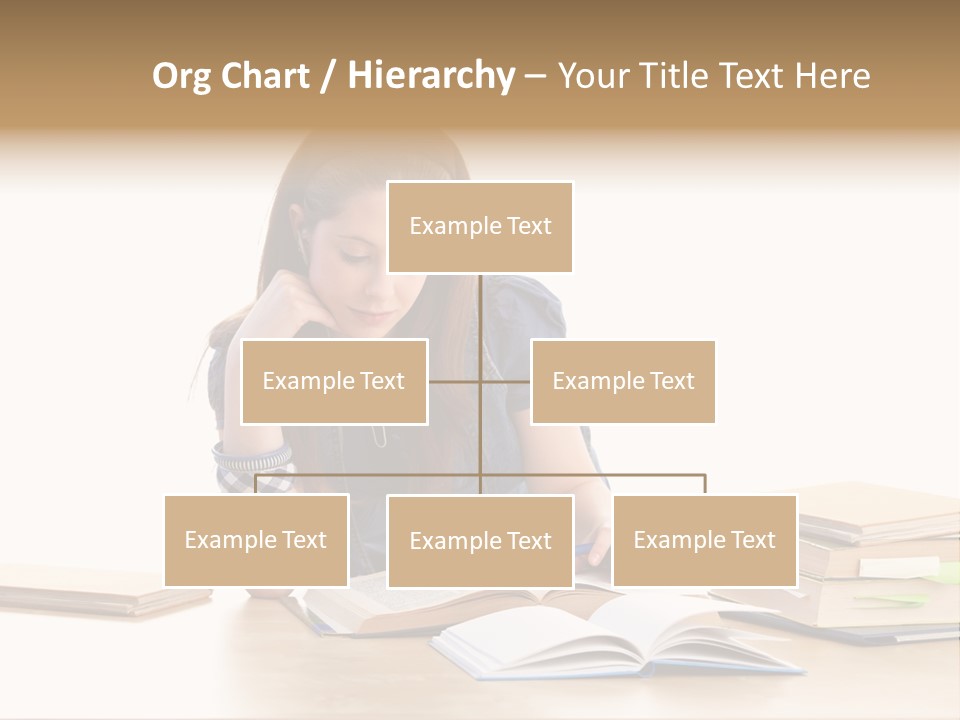 Org Chart / Hierarchy – Your Title Text Here

Example Text

Example Text

Example Text

Example Text

Example Text

Example Text